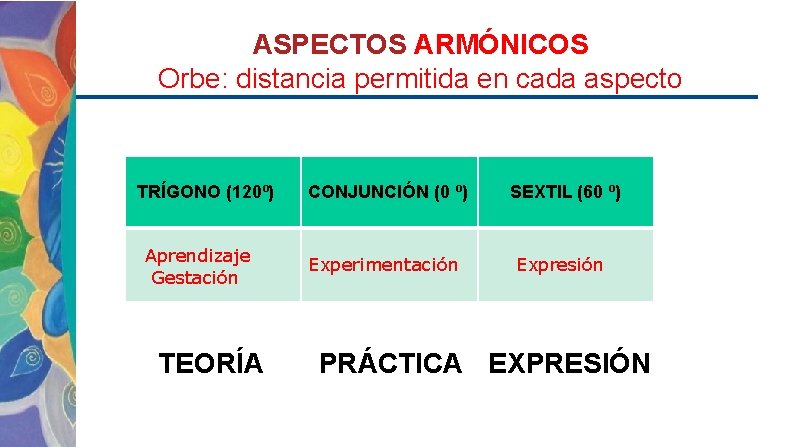 ASPECTOS ARMÓNICOS
Orbe: distancia permitida en cada aspecto

| TRÍGONO (120º) | CONJUNCIÓN (0 º) | SEXTIL (60 º) |
|---|---|---|
| Aprendizaje Gestación | Experimentación | Expresión |

TEORÍA PRÁCTICA EXPRESIÓN